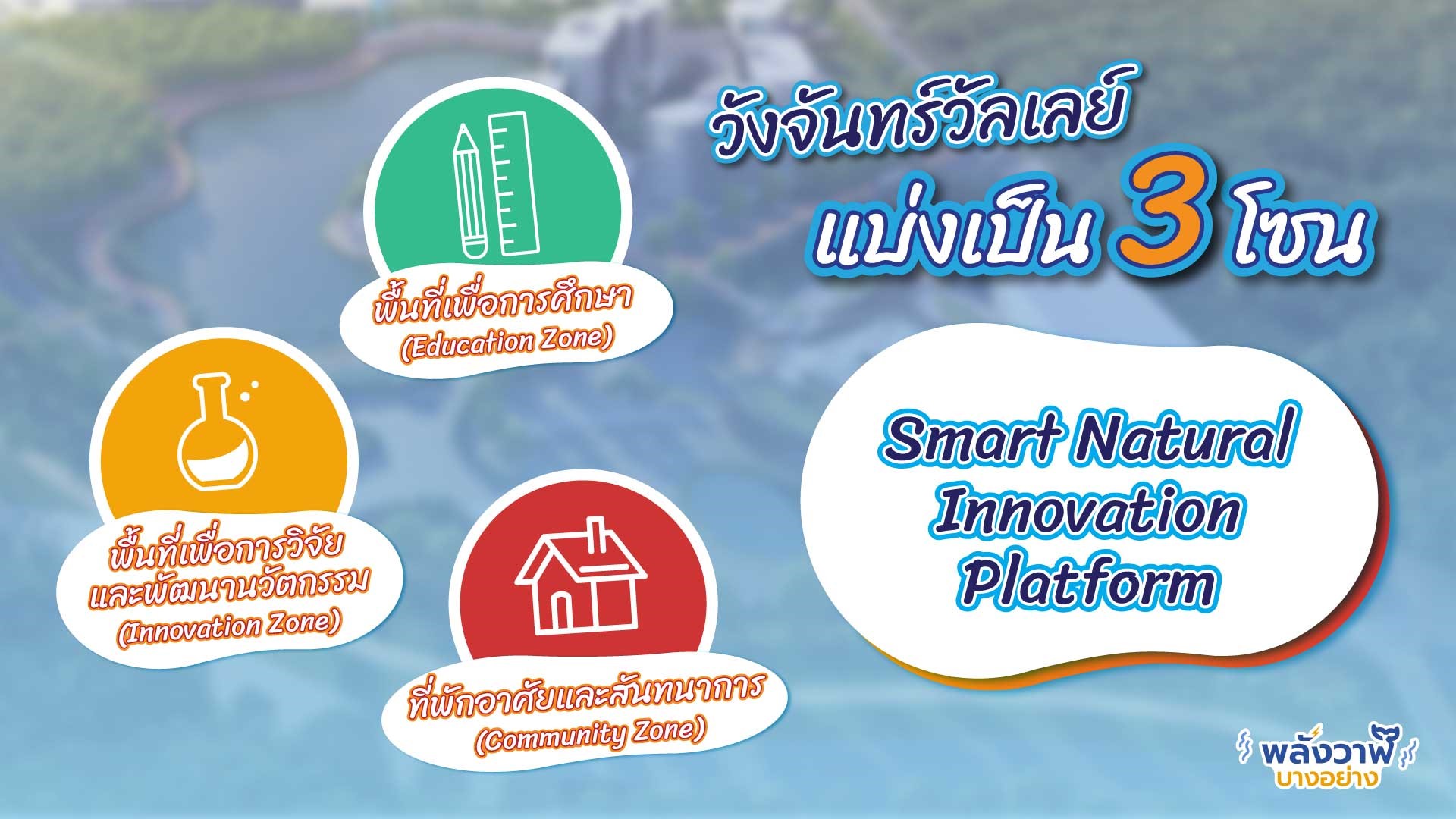 วังจันทร์วัลเลย์
แบ่งเป็น 3 โซน

พื้นที่เพื่อการศึกษา
(Education Zone)

พื้นที่เพื่อการวิจัย
และพัฒนานวัตกรรม
(Innovation Zone)

ที่พักอาศัยและสันทนาการ
(Community Zone)

Smart Natural
Innovation
Platform

พลังวาฬ
บางอย่าง